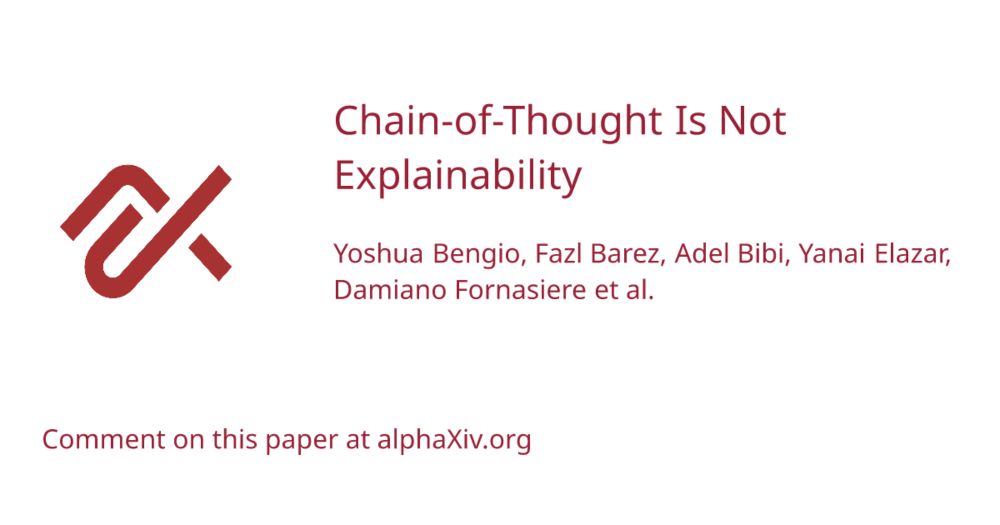 Chain-of-Thought Is Not Explainability

Yoshua Bengio, Fazl Barez, Adel Bibi, Yanai Elazar, Damiano Fornasiere et al.

Comment on this paper at alphaXiv.org